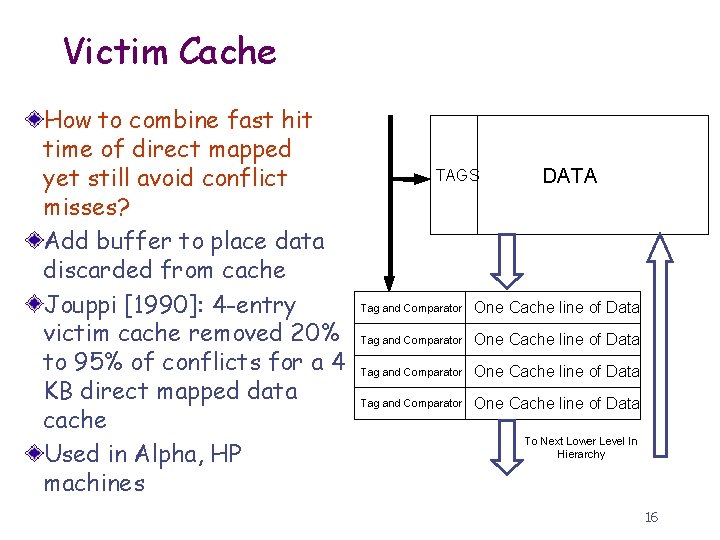 Victim Cache

How to combine fast hit time of direct mapped yet still avoid conflict misses?

Add buffer to place data discarded from cache

Jouppi [1990]: 4-entry victim cache removed 20% to 95% of conflicts for a 4 KB direct mapped data cache

Used in Alpha, HP machines

TAGS

DATA

| Tag and Comparator | One Cache line of Data |
|---|---|
| Tag and Comparator | One Cache line of Data |
| Tag and Comparator | One Cache line of Data |
| Tag and Comparator | One Cache line of Data |

To Next Lower Level In Hierarchy

16